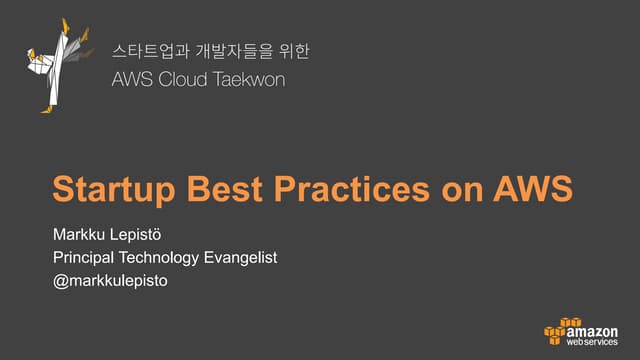 스타트업과 개발자들을 위한
AWS Cloud Taekwon

Startup Best Practices on AWS

Markku Lepistö
Principal Technology Evangelist
@markkulepisto

amazon
web services